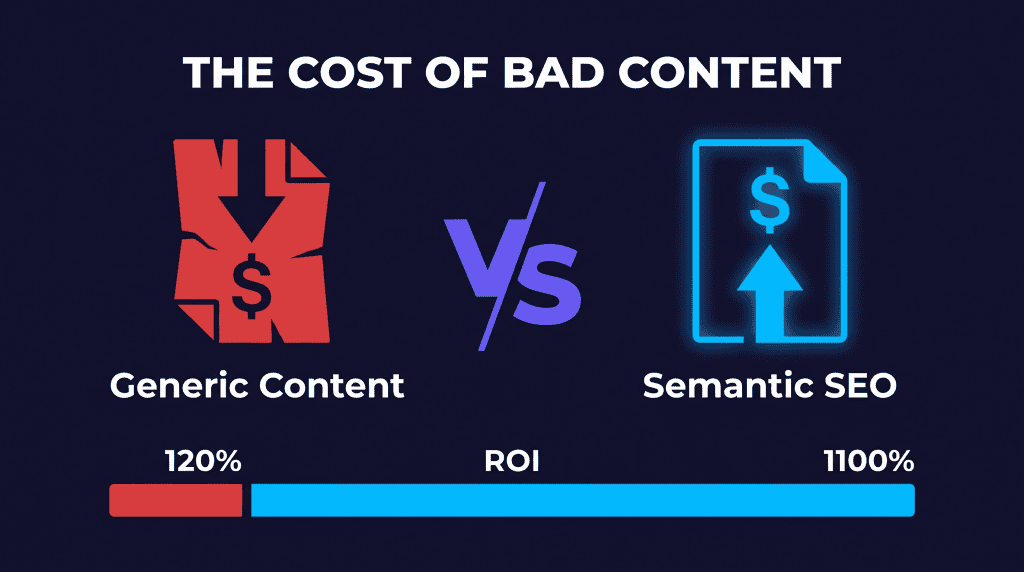 THE COST OF BAD CONTENT

$

VS

$

Generic Content

Semantic SEO

120%

ROI

1100%